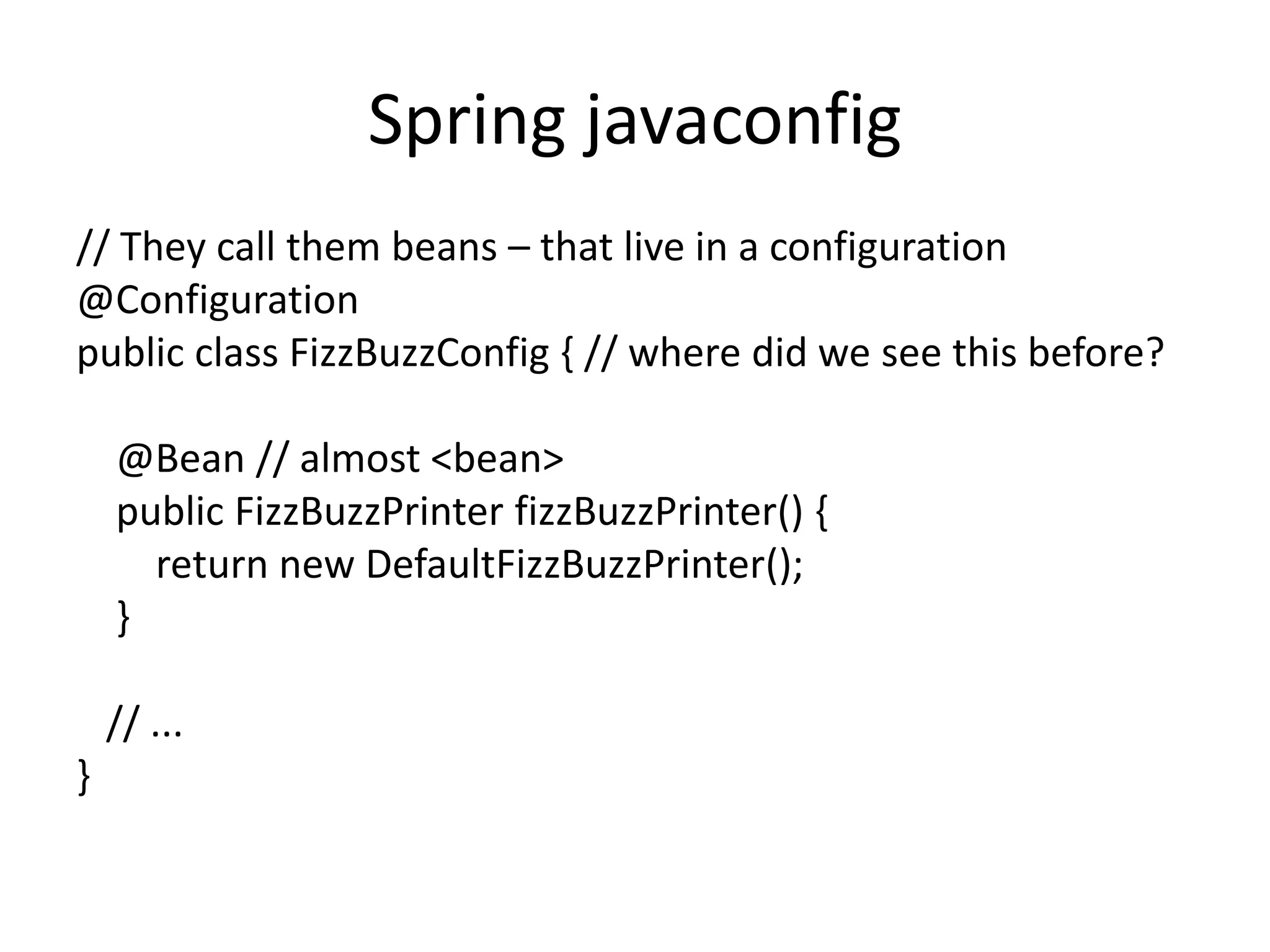 Spring javaconfig

// They call them beans – that live in a configuration
@Configuration
public class FizzBuzzConfig { // where did we see this before?

@Bean // almost <bean>
public FizzBuzzPrinter fizzBuzzPrinter() {
return new DefaultFizzBuzzPrinter();
}

// ...
}